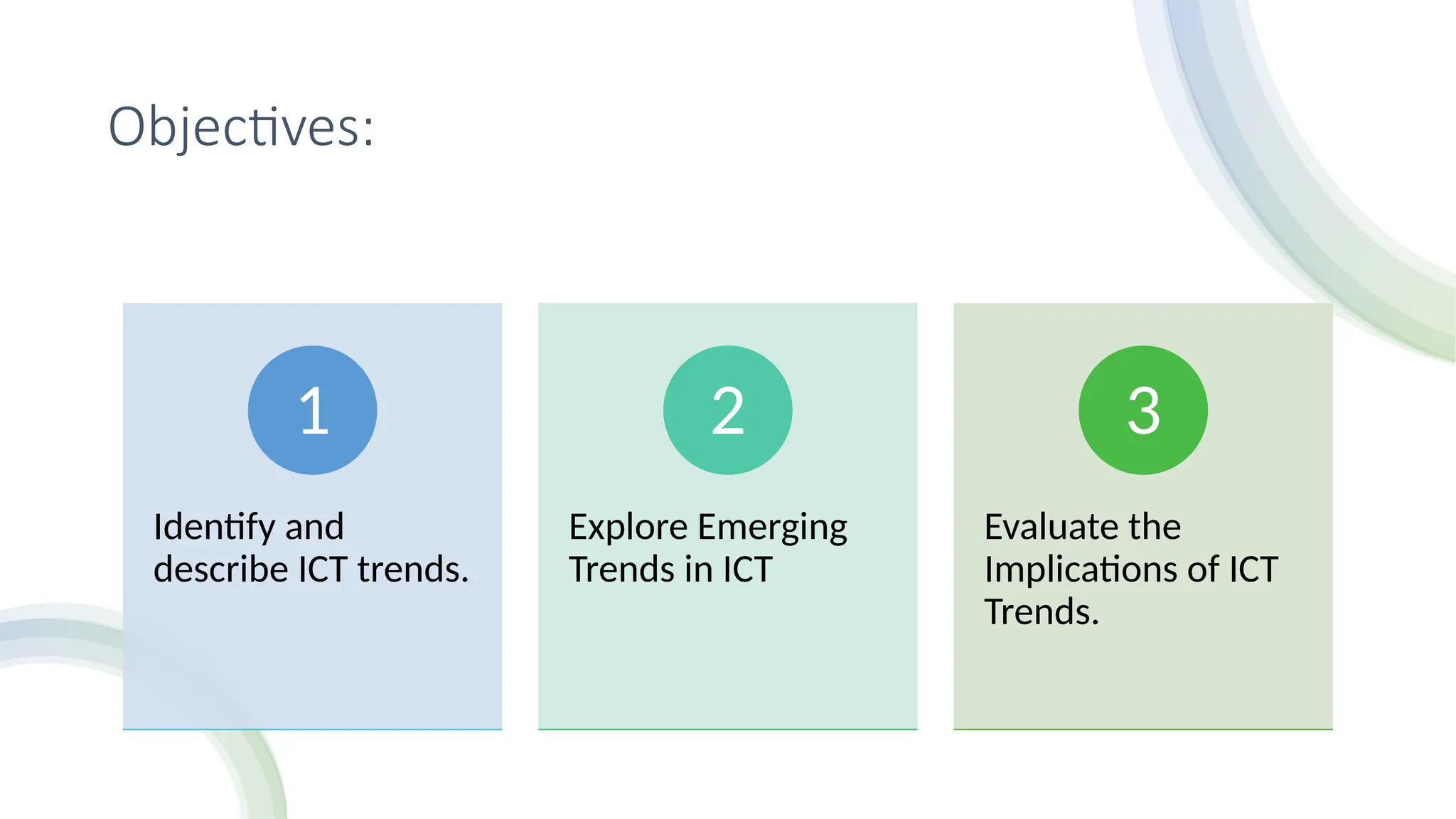 Objectives:

1

Identify and describe ICT trends.

2

Explore Emerging Trends in ICT

3

Evaluate the Implications of ICT Trends.